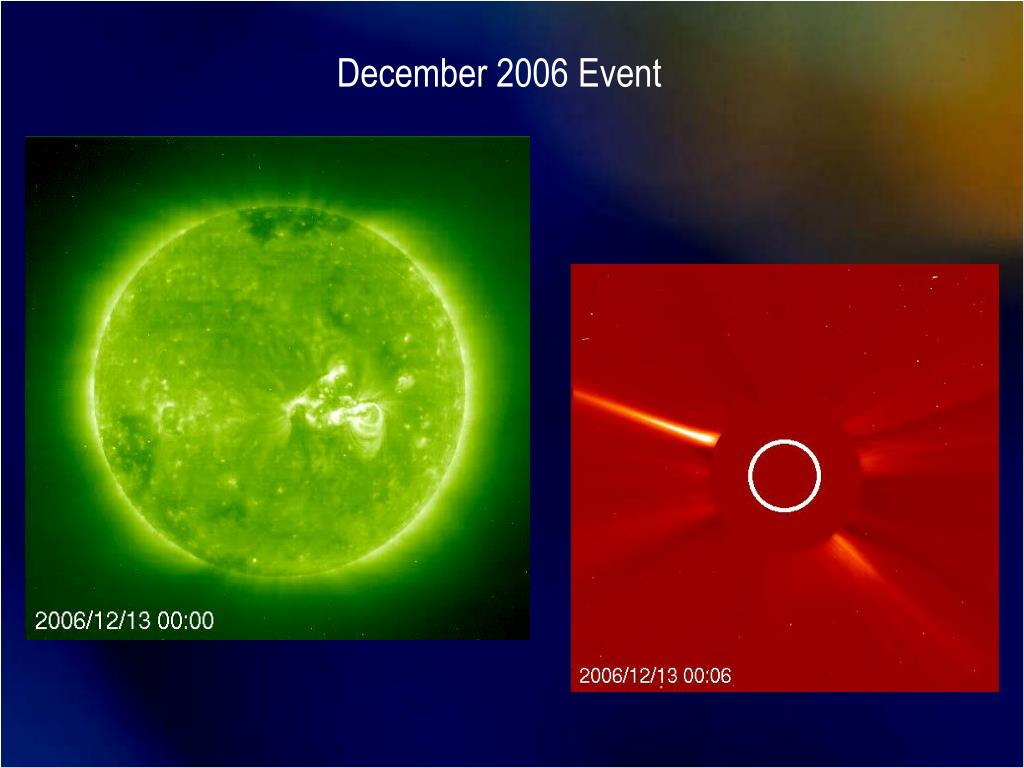 December 2006 Event

2006/12/13 00:00

2006/12/13 00:06